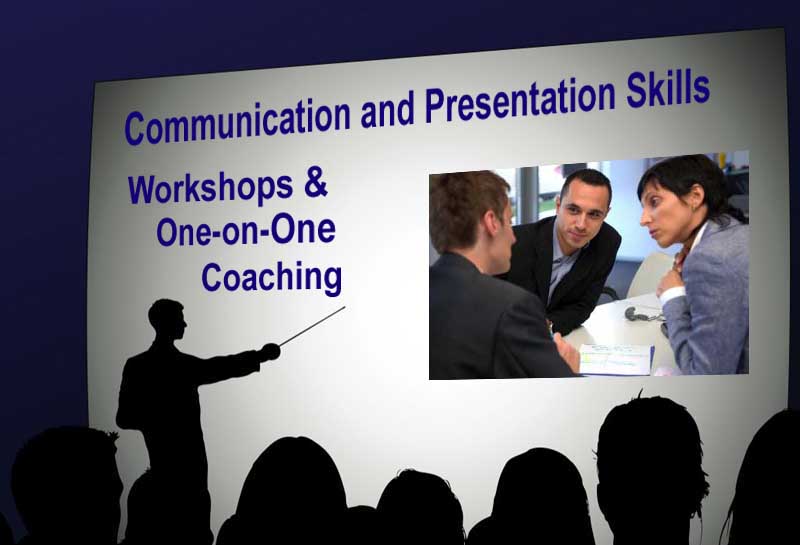 Communication and Presentation Skills

Workshops & One-on-One Coaching